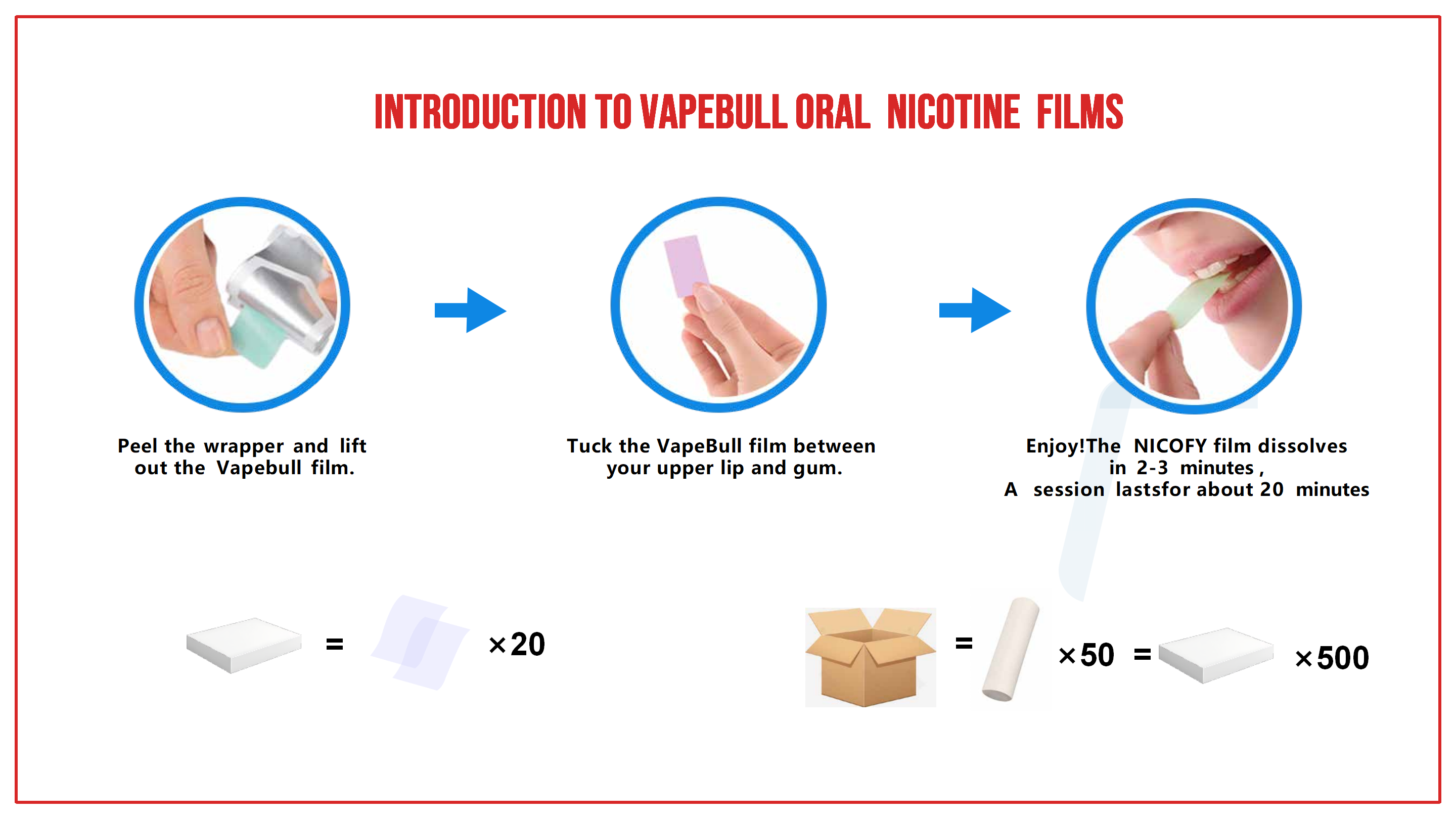 INTRODUCTION TO VAPEBULL ORAL NICOTINE FILMS

Peel the wrapper and lift out the Vapebull film.

Tuck the VapeBull film between your upper lip and gum.

Enjoy!The NICOFY film dissolves in 2-3 minutes , A session lastsfor about 20 minutes

= ×20

= ×50 = ×500